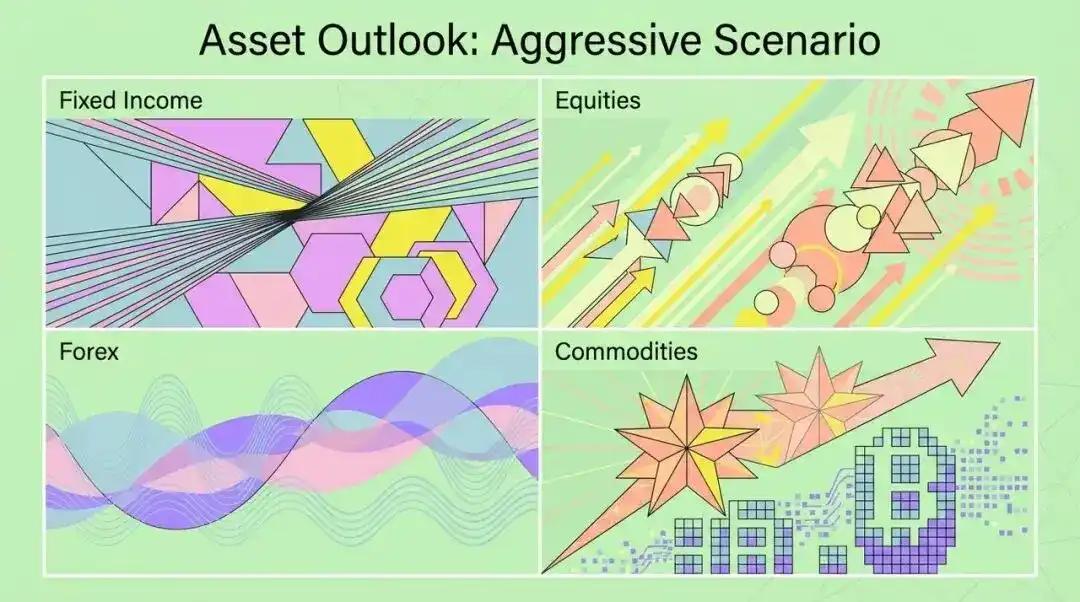 Asset Outlook: Aggressive Scenario

Fixed Income

Equities

Forex

Commodities